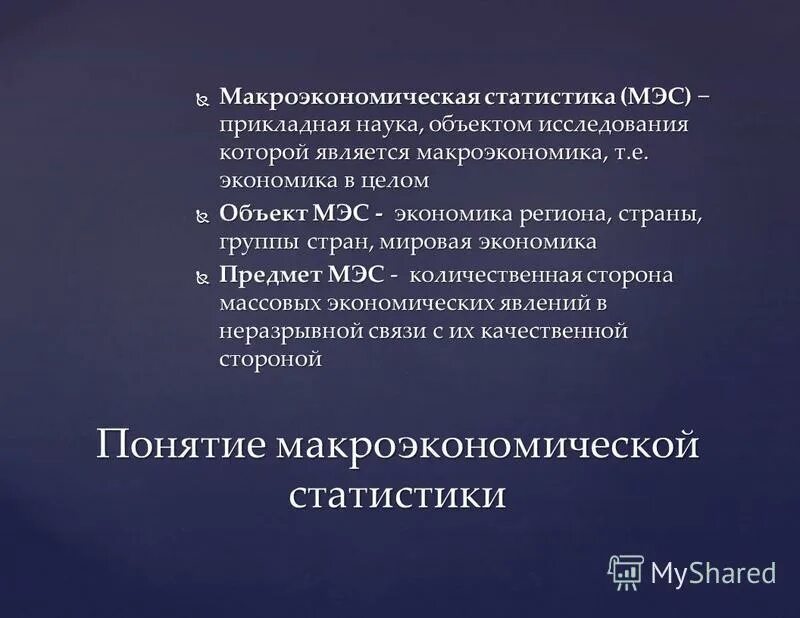 Макроэкономическая статистика (МЭС) – прикладная наука, объектом исследования которой является макроэкономика, т.е. экономика в целом

Объект МЭС - экономика региона, страны, группы стран, мировая экономика

Предмет МЭС - количественная сторона массовых экономических явлений в неразрывной связи с их качественной стороной

Понятие макроэкономической статистики

MyShared